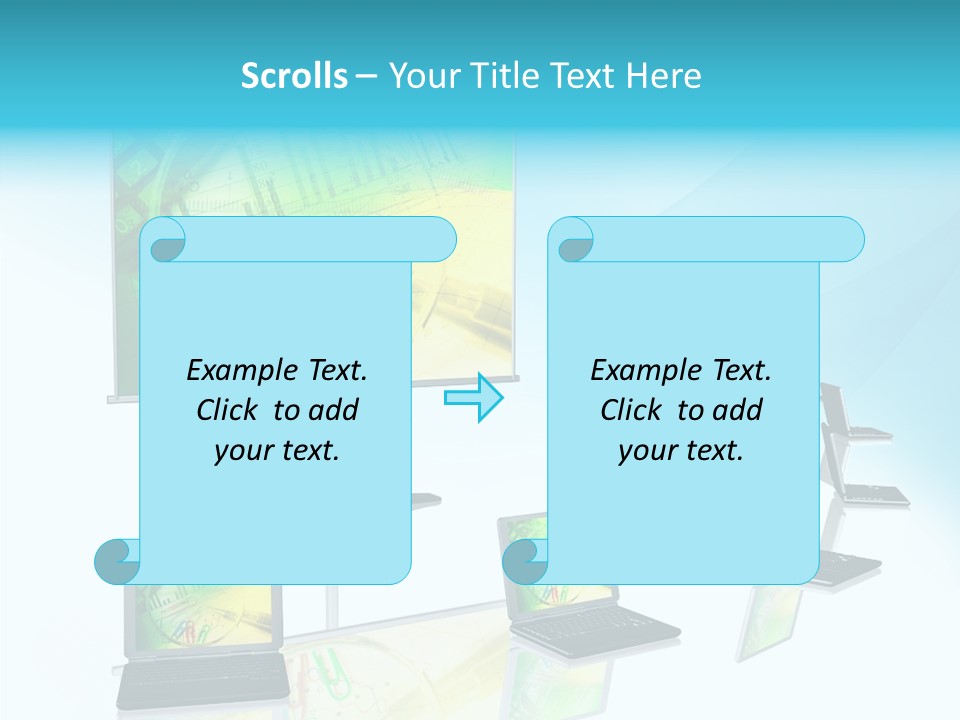 Scrolls – Your Title Text Here

Example Text. Click to add your text.

Example Text. Click to add your text.